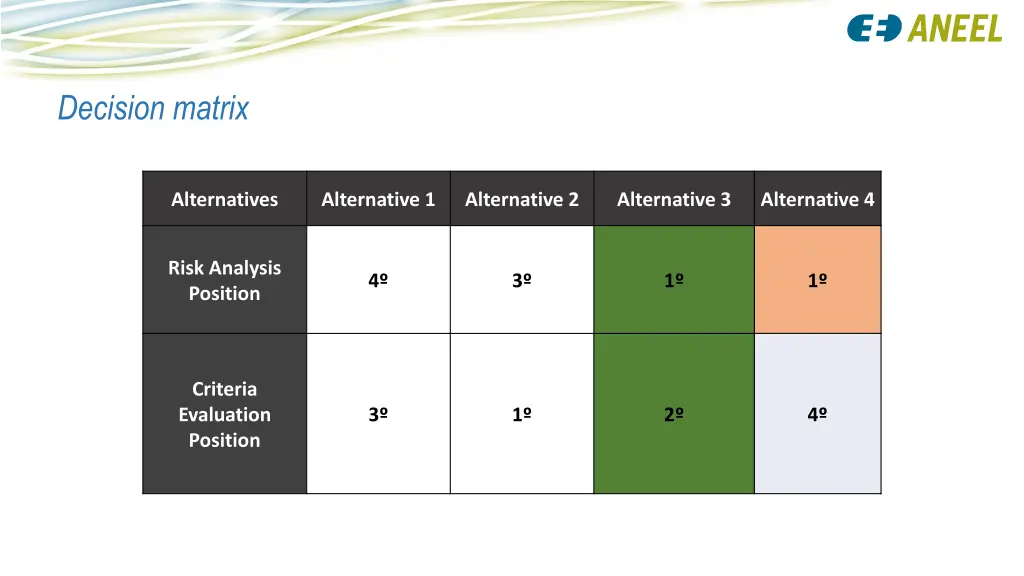 ANEEL

Decision matrix

| Alternatives | Alternative 1 | Alternative 2 | Alternative 3 | Alternative 4 |
|---|---|---|---|---|
| Risk Analysis Position | 4º | 3º | 1º | 1º |
| Criteria Evaluation Position | 3º | 1º | 2º | 4º |